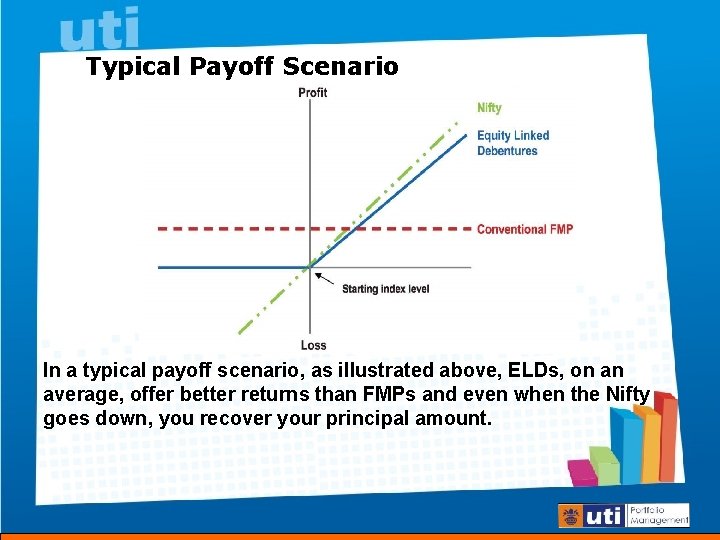 uti

Typical Payoff Scenario

Profit

Nifty

Equity Linked Debentures

Conventional FMP

Starting index level

Loss

In a typical payoff scenario, as illustrated above, ELDs, on an average, offer better returns than FMPs and even when the Nifty goes down, you recover your principal amount.

uti Portfolio Management